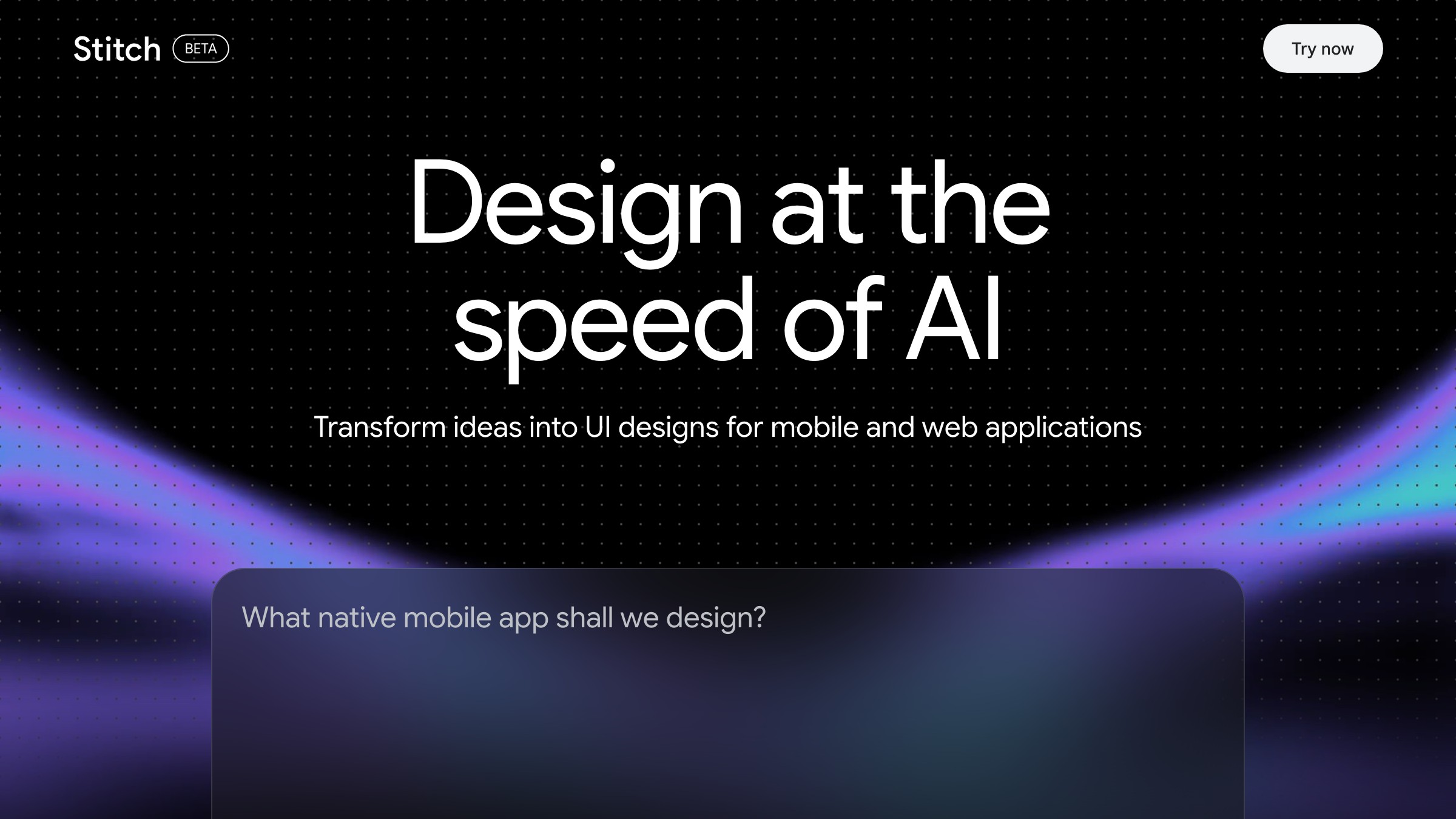 Stitch BETA

Try now

Design at the speed of AI

Transform ideas into UI designs for mobile and web applications

What native mobile app shall we design?